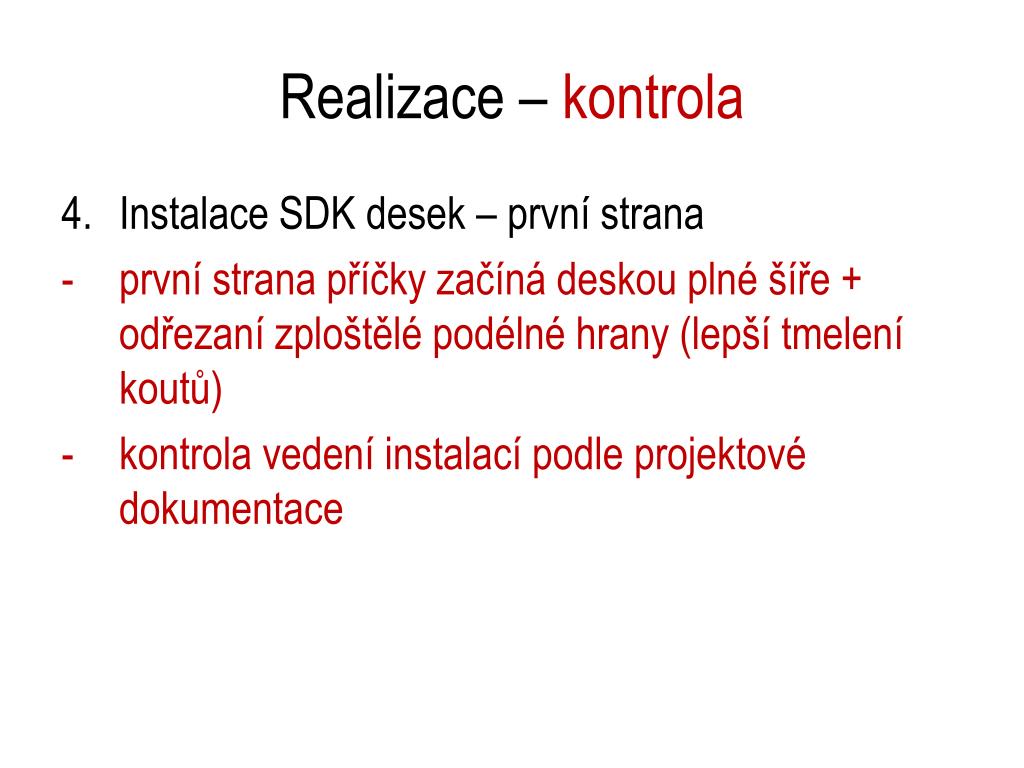 Realizace – kontrola

4. Instalace SDK desek – první strana

- první strana příčky začíná deskou plné šíře + odřezaní zploštělé podélné hrany (lepší tmelení koutů)

- kontrola vedení instalací podle projektové dokumentace